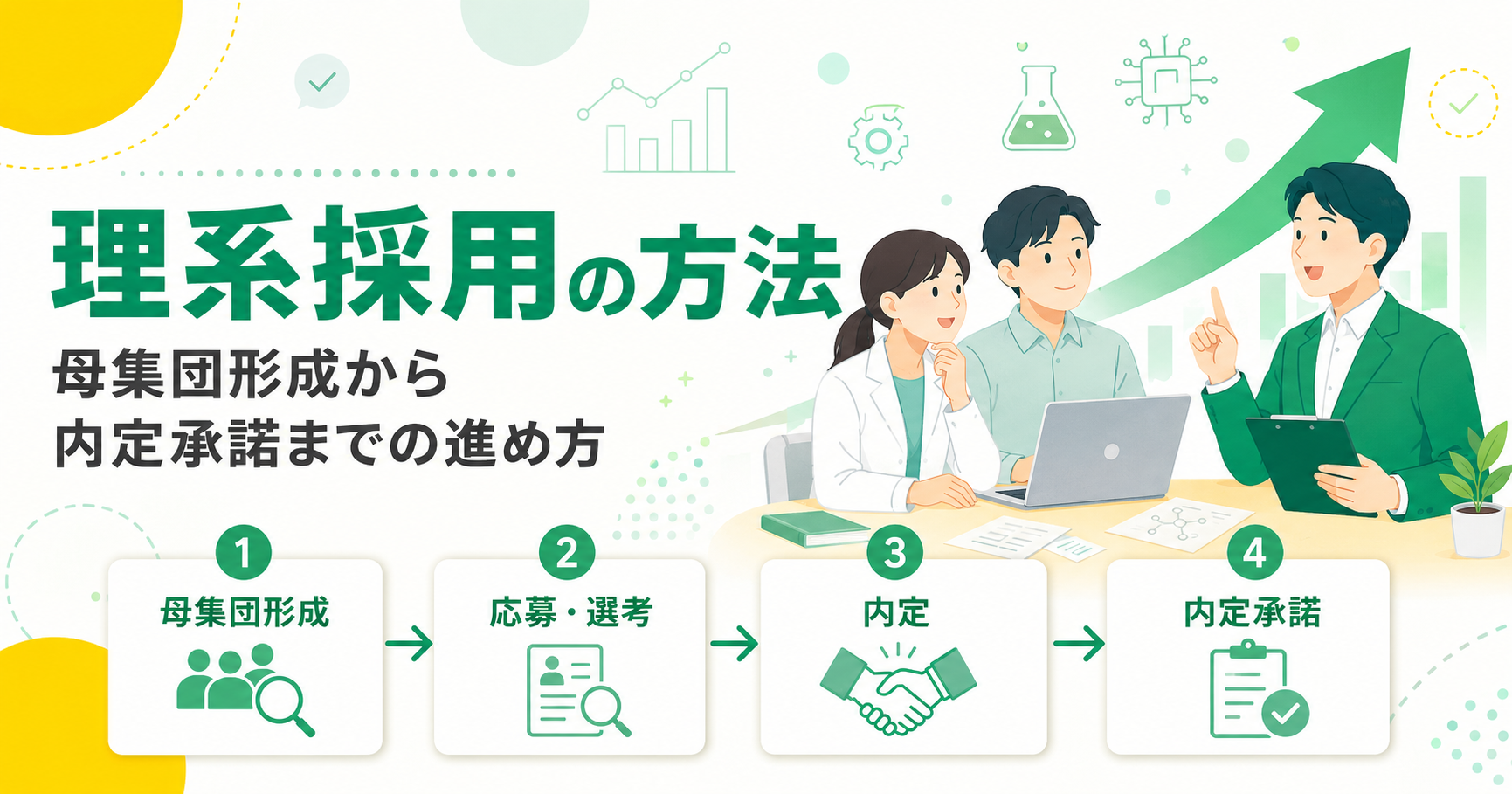 理系採用の方法
母集団形成から
内定承諾までの進め方

1
母集団形成

2
応募・選考

3
内定

4
内定承諾